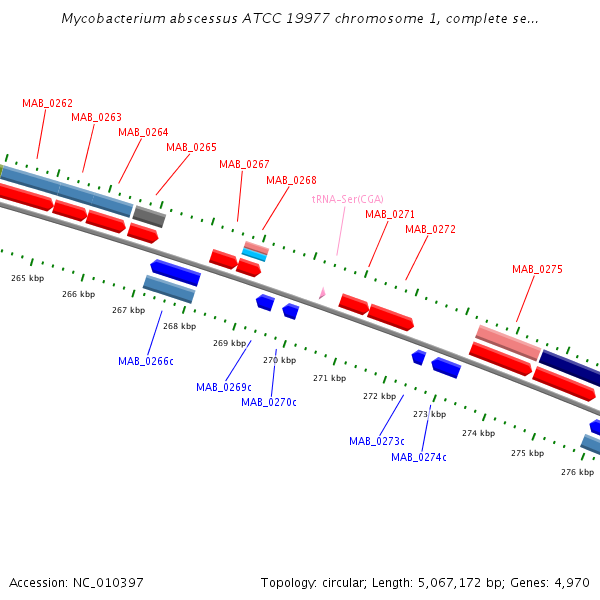 Mycobacterium abscessus ATCC 19977 chromosome 1, complete se...

MAB_0262
MAB_0263
MAB_0264
MAB_0265
MAB_0267
MAB_0268
tRNA-Ser(CGA)
MAB_0271
MAB_0272
MAB_0275

265 kbp
266 kbp
267 kbp
268 kbp
269 kbp
270 kbp
271 kbp
272 kbp
273 kbp
274 kbp
275 kbp
276 kbp

MAB_0266c
MAB_0269c
MAB_0270c
MAB_0273c
MAB_0274c

Accession: NC_010397

Topology: circular; Length: 5,067,172 bp; Genes: 4,970